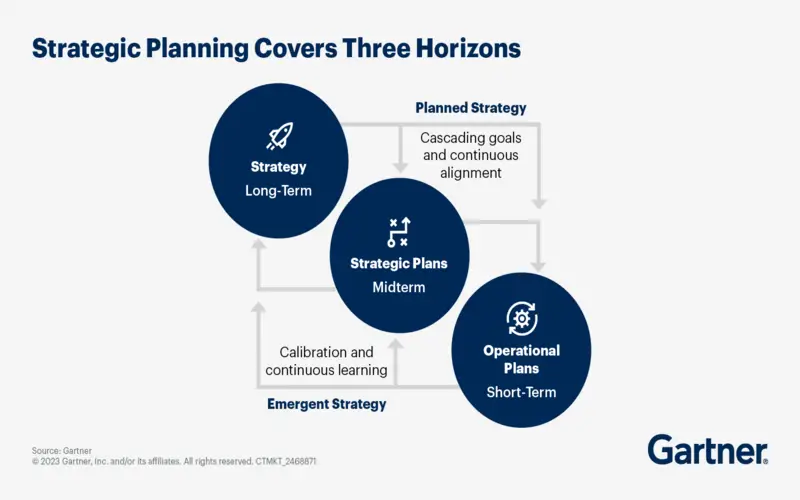 Strategic Planning Covers Three Horizons

Planned Strategy

Cascading goals and continuous alignment

Strategy
Long-Term

Strategic Plans
Midterm

Operational Plans
Short-Term

Calibration and continuous learning

Emergent Strategy

Source: Gartner
© 2023 Gartner, Inc. and/or its affiliates. All rights reserved. CTMKT_2468871

Gartner.